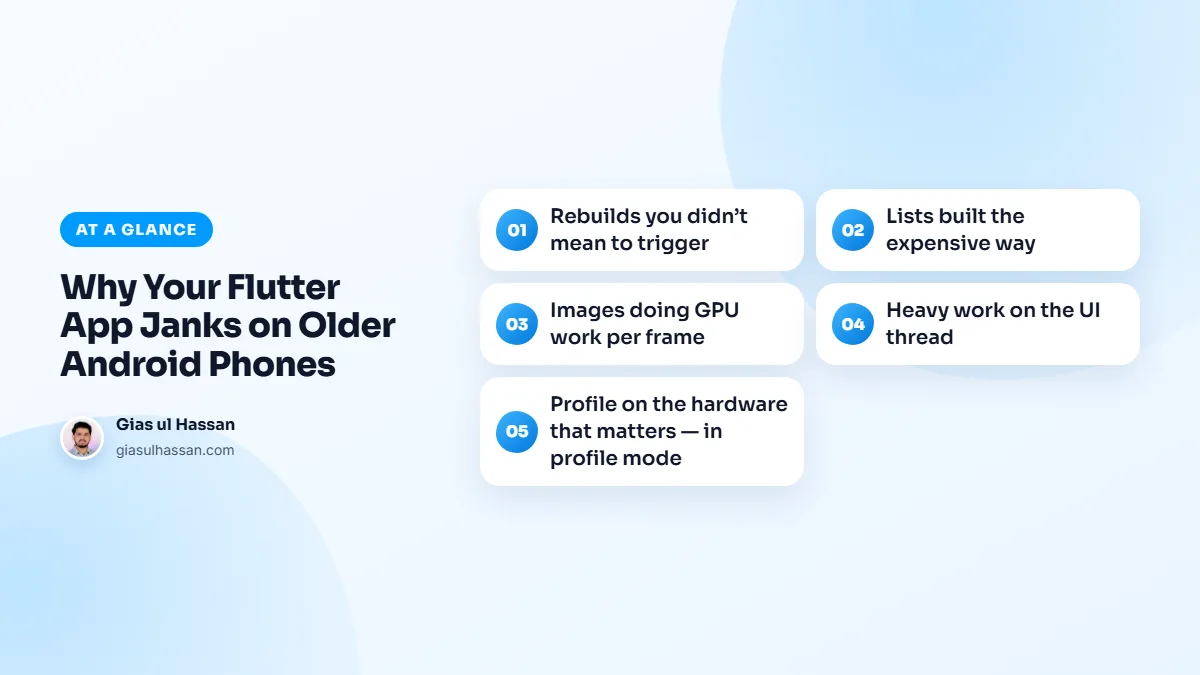 AT A GLANCE

Why Your Flutter App Janks on Older Android Phones

Gias ul Hassan
giasulhassan.com

01 Rebuilds you didn't mean to trigger

02 Lists built the expensive way

03 Images doing GPU work per frame

04 Heavy work on the UI thread

05 Profile on the hardware that matters — in profile mode